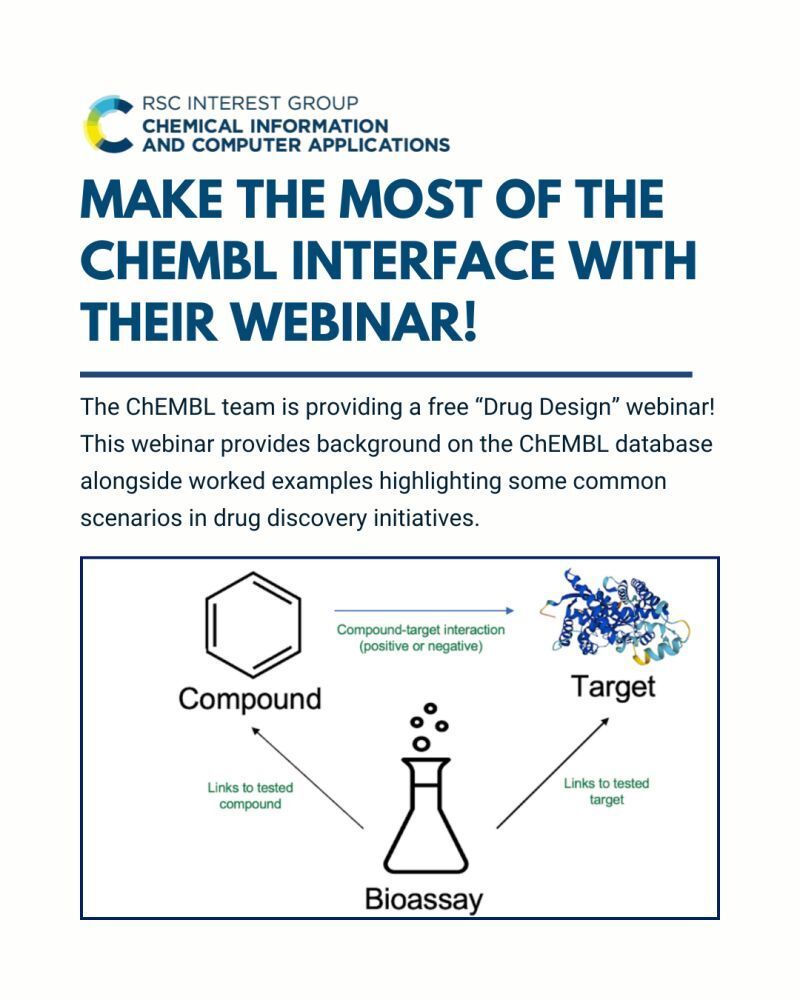 RSC INTEREST GROUP
CHEMICAL INFORMATION AND COMPUTER APPLICATIONS

MAKE THE MOST OF THE CHEMBL INTERFACE WITH THEIR WEBINAR!

The ChEMBL team is providing a free “Drug Design” webinar! This webinar provides background on the ChEMBL database alongside worked examples highlighting some common scenarios in drug discovery initiatives.

Compound

Compound-target interaction (positive or negative)

Target

Links to tested compound

Links to tested target

Bioassay